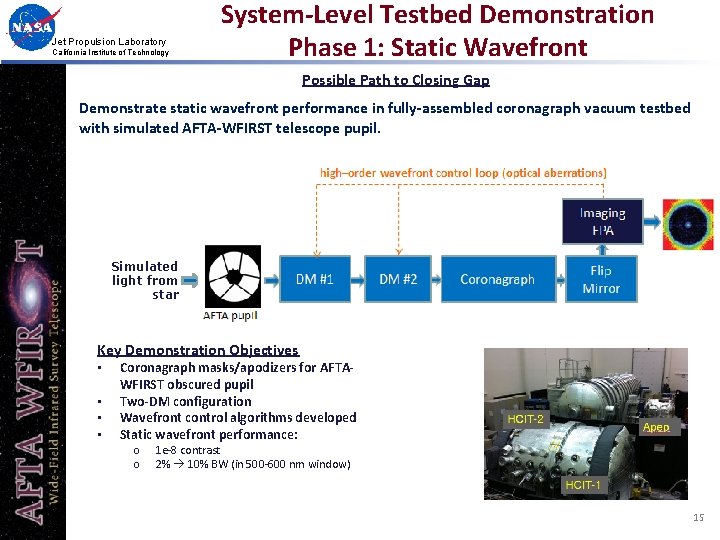 NASA
Jet Propulsion Laboratory
California Institute of Technology

System-Level Testbed Demonstration
Phase 1: Static Wavefront

AFTA WFIRST
Wide-Field Infrared Survey Telescope

Possible Path to Closing Gap

Demonstrate static wavefront performance in fully-assembled coronagraph vacuum testbed with simulated AFTA-WFIRST telescope pupil.

high–order wavefront control loop (optical aberrations)

Simulated light from star

AFTA pupil

DM #1

DM #2

Coronagraph

Flip Mirror

Imaging FPA

Key Demonstration Objectives
▪ Coronagraph masks/apodizers for AFTA-WFIRST obscured pupil
▪ Two-DM configuration
▪ Wavefront control algorithms developed
▪ Static wavefront performance:
o 1e-8 contrast
o 2% → 10% BW (in 500-600 nm window)

HCIT-2
Apep
HCIT-1

15